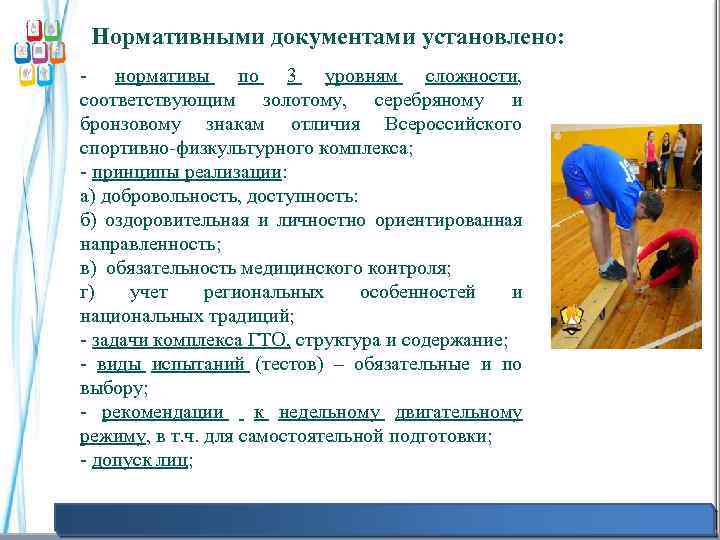 Нормативными документами установлено:

- нормативы по 3 уровням сложности, соответствующим золотому, серебряному и бронзовому знакам отличия Всероссийского спортивно-физкультурного комплекса;
- принципы реализации:
а) добровольность, доступность:
б) оздоровительная и личностно ориентированная направленность;
в) обязательность медицинского контроля;
г) учет региональных особенностей и национальных традиций;
- задачи комплекса ГТО, структура и содержание;
- виды испытаний (тестов) – обязательные и по выбору;
- рекомендации к недельному двигательному режиму, в т.ч. для самостоятельной подготовки;
- допуск лиц;